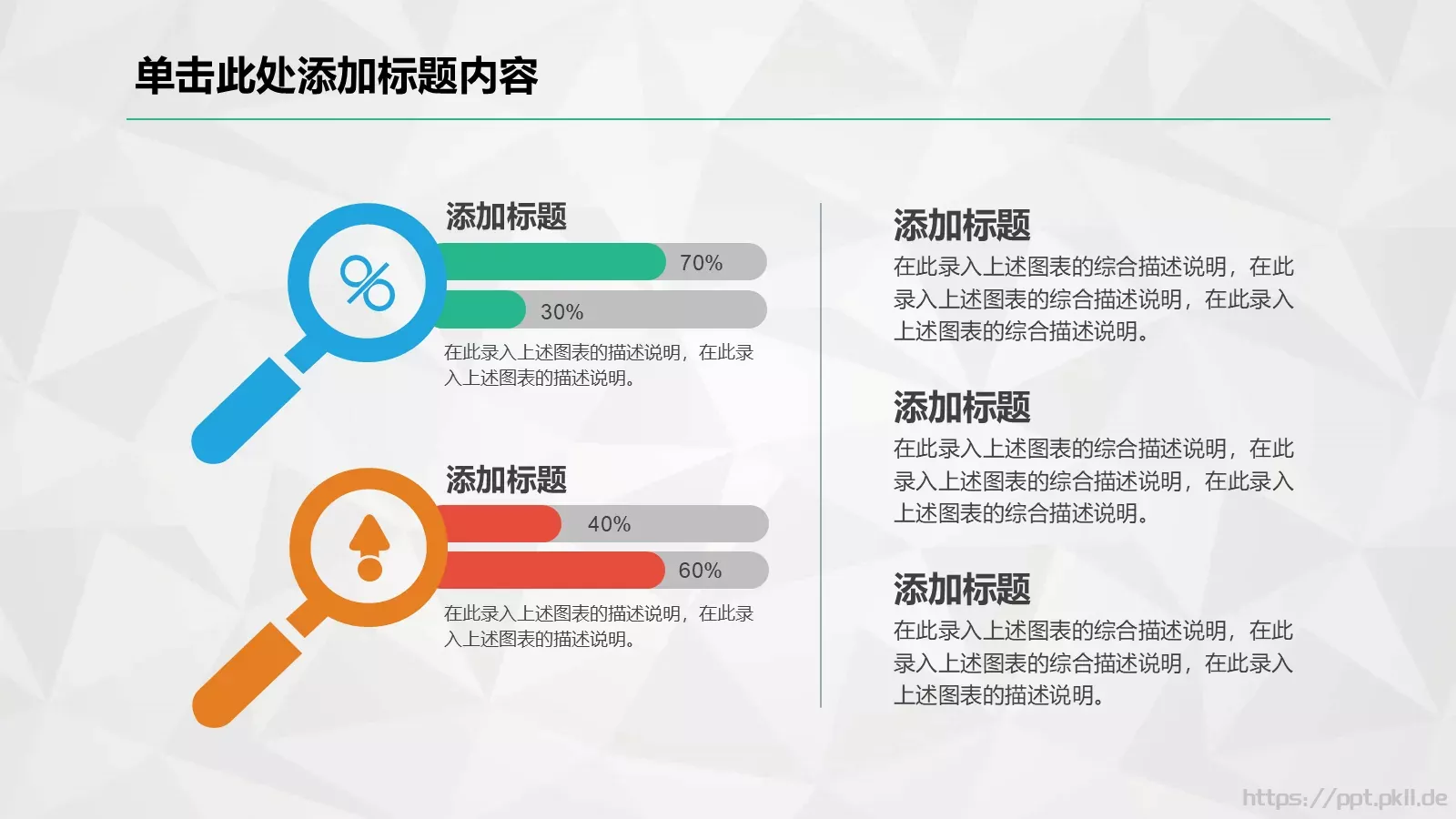 单击此处添加标题内容

%

添加标题

70%

30%

在此录入上述图表的描述说明，在此录入上述图表的描述说明。

添加标题

40%

60%

在此录入上述图表的描述说明，在此录入上述图表的描述说明。

添加标题

在此录入上述图表的综合描述说明，在此录入上述图表的综合描述说明，在此录入上述图表的综合描述说明。

添加标题

在此录入上述图表的综合描述说明，在此录入上述图表的综合描述说明，在此录入上述图表的综合描述说明。

添加标题

在此录入上述图表的综合描述说明，在此录入上述图表的综合描述说明，在此录入上述图表的描述说明。

https://ppt.pkll.de